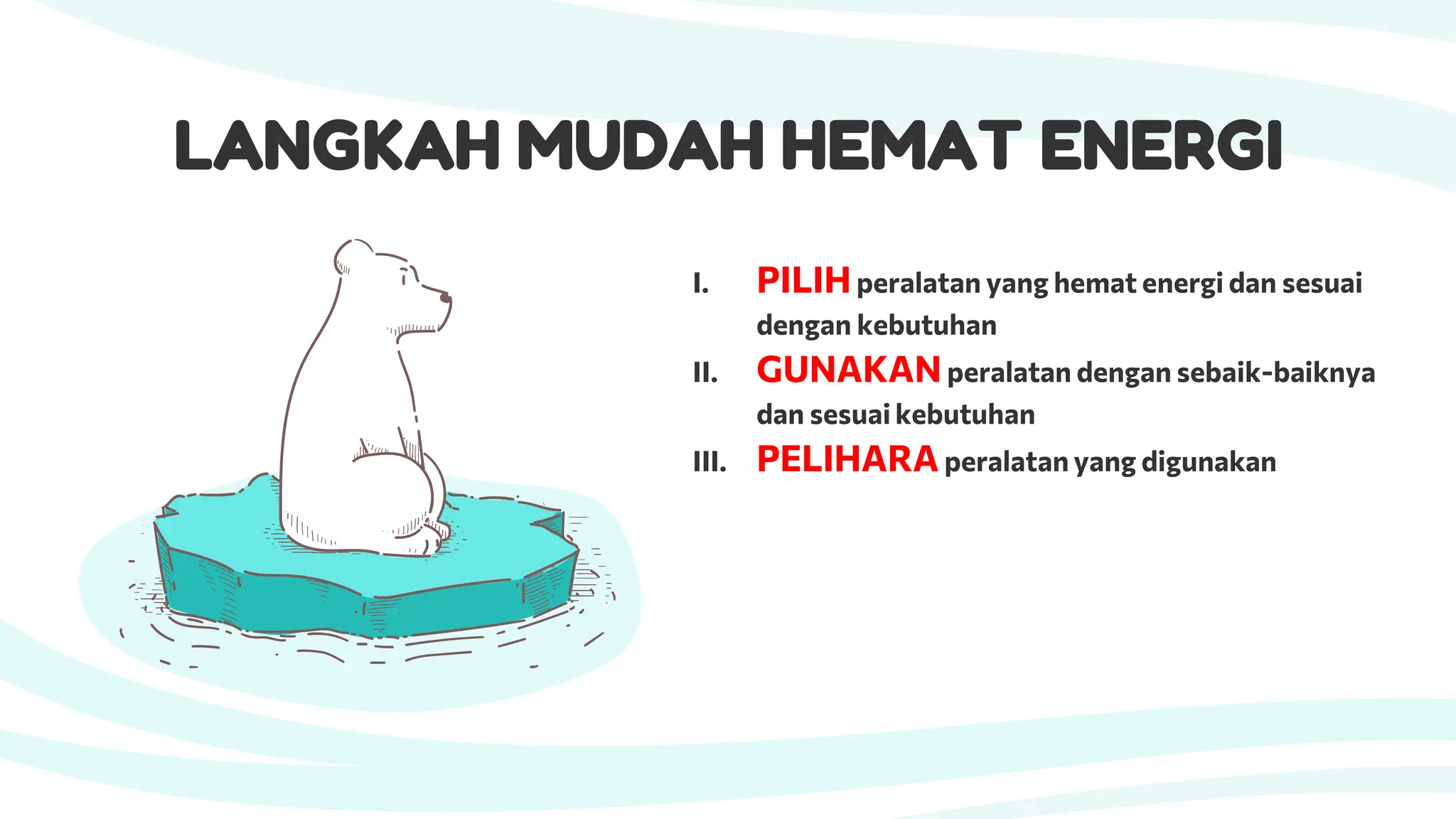 LANGKAH MUDAH HEMAT ENERGI

I. PILIH peralatan yang hemat energi dan sesuai dengan kebutuhan

II. GUNAKAN peralatan dengan sebaik-baiknya dan sesuai kebutuhan

III. PELIHARA peralatan yang digunakan